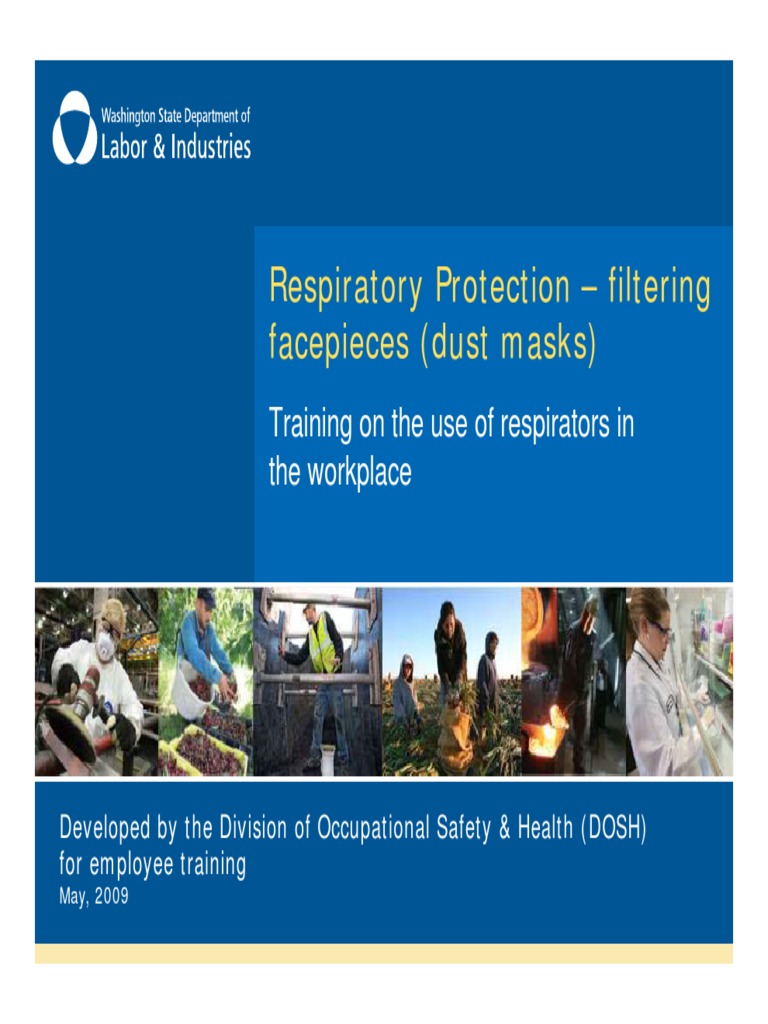 Washington State Department of
Labor & Industries

Respiratory Protection – filtering facepieces (dust masks)

Training on the use of respirators in the workplace

Developed by the Division of Occupational Safety & Health (DOSH) for employee training
May, 2009